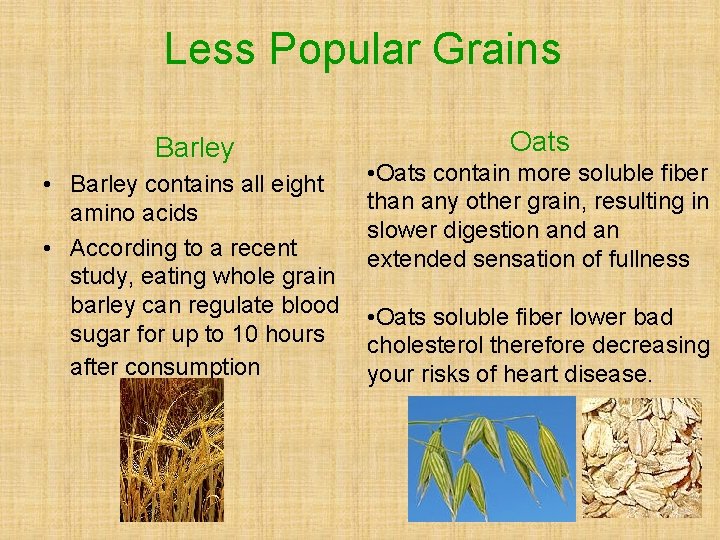 Less Popular Grains

Barley

• Barley contains all eight amino acids

• According to a recent study, eating whole grain barley can regulate blood sugar for up to 10 hours after consumption

Oats

•Oats contain more soluble fiber than any other grain, resulting in slower digestion and an extended sensation of fullness

•Oats soluble fiber lower bad cholesterol therefore decreasing your risks of heart disease.